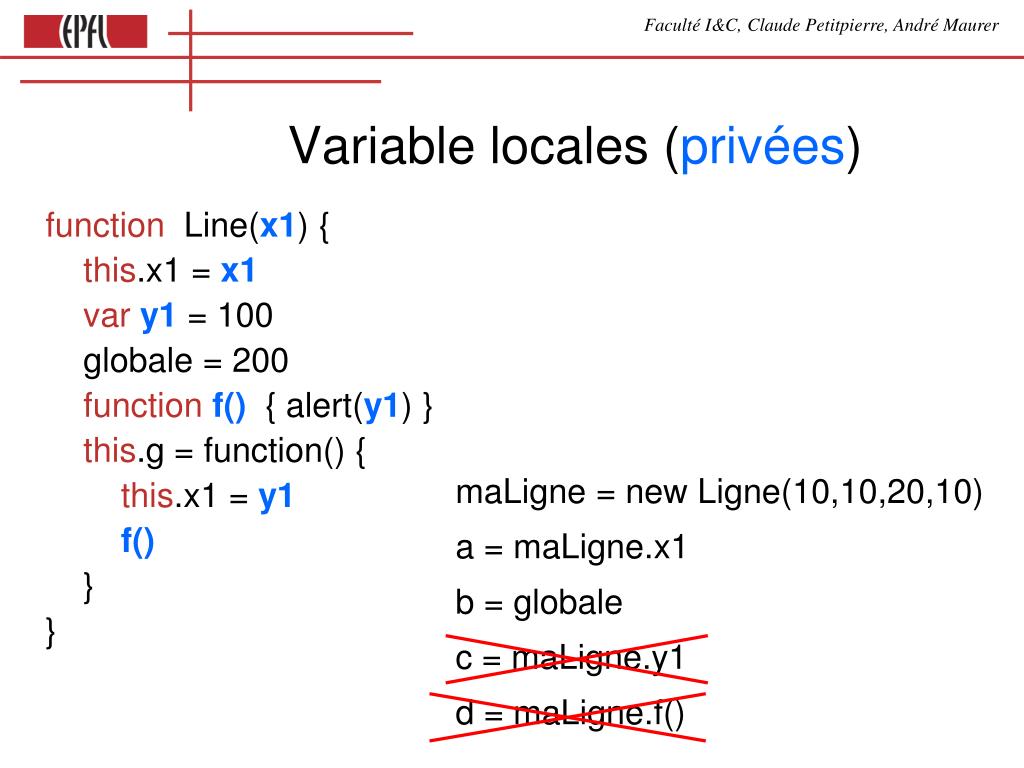 EPFL

Faculté I&C, Claude Petitpierre, André Maurer

Variable locales (privées)

function Line(x1) {
this.x1 = x1
var y1 = 100
globale = 200
function f() { alert(y1) }
this.g = function() {
this.x1 = y1
f()
}
}

maLigne = new Ligne(10,10,20,10)
a = maLigne.x1
b = globale
c = maLigne.y1
d = maLigne.f()